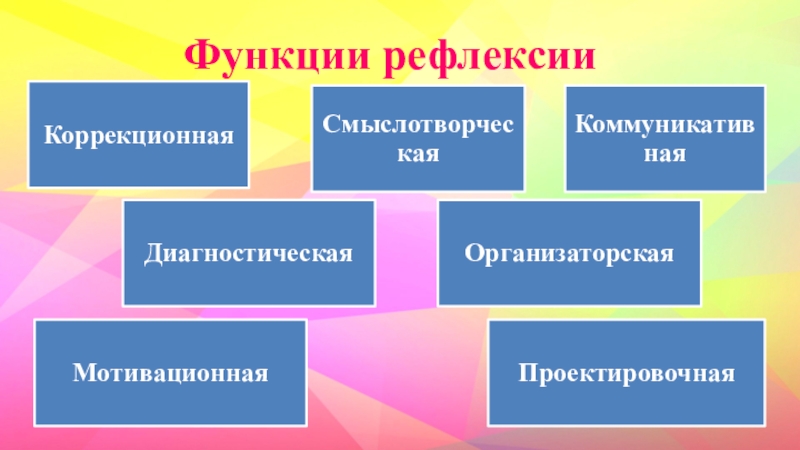 Функции рефлексии

Коррекционная

Смыслотворческая

Коммуникативная

Диагностическая

Организаторская

Мотивационная

Проектировочная